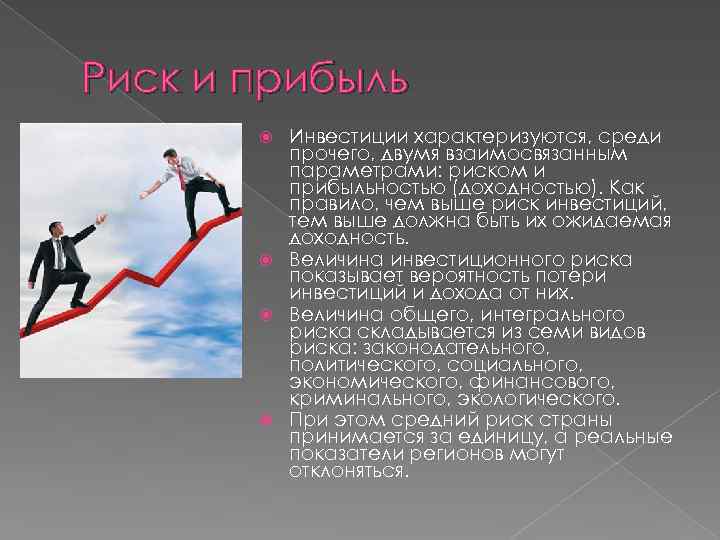 Риск и прибыль

Инвестиции характеризуются, среди прочего, двумя взаимосвязанным параметрами: риском и прибыльностью (доходностью). Как правило, чем выше риск инвестиций, тем выше должна быть их ожидаемая доходность.

Величина инвестиционного риска показывает вероятность потери инвестиций и дохода от них.

Величина общего, интегрального риска складывается из семи видов риска: законодательного, политического, социального, экономического, финансового, криминального, экологического.

При этом средний риск страны принимается за единицу, а реальные показатели регионов могут отклоняться.